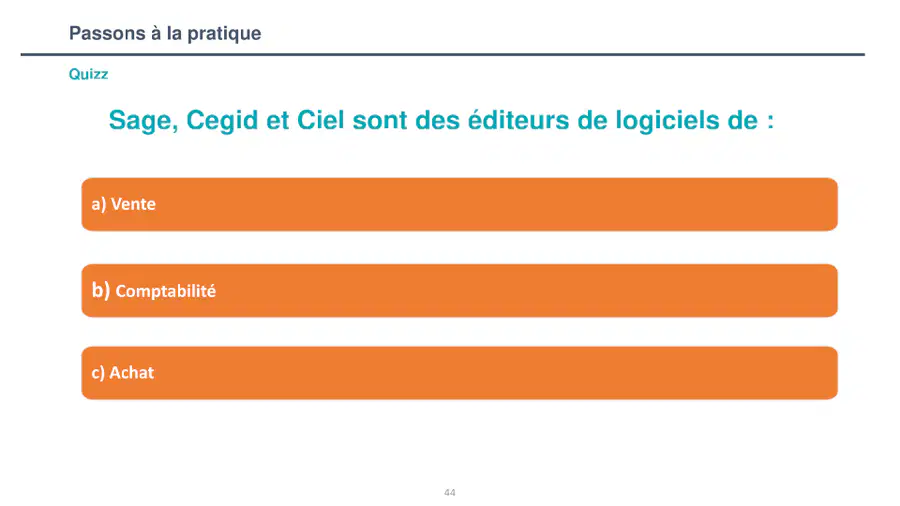 Passons à la pratique

Quizz

Sage, Cegid et Ciel sont des éditeurs de logiciels de :

a) Vente

b) Comptabilité

c) Achat

44